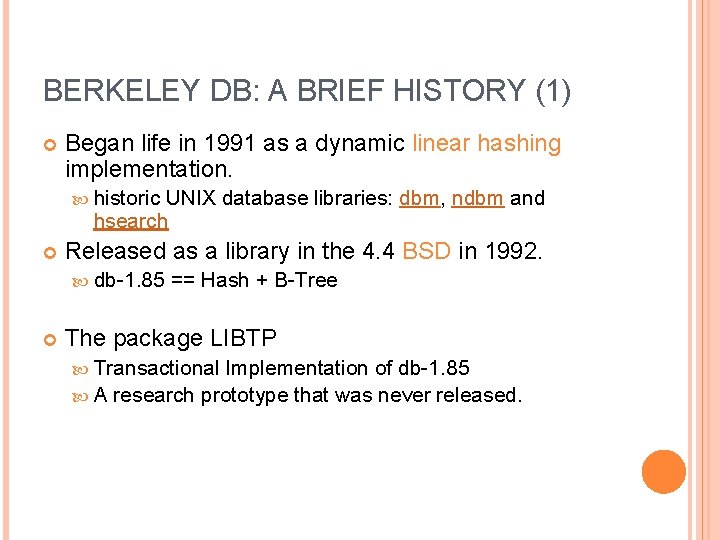 BERKELEY DB: A BRIEF HISTORY (1)

Began life in 1991 as a dynamic linear hashing implementation.

historic UNIX database libraries: dbm, ndbm and hsearch

Released as a library in the 4.4 BSD in 1992.

db-1.85 == Hash + B-Tree

The package LIBTP

Transactional Implementation of db-1.85

A research prototype that was never released.